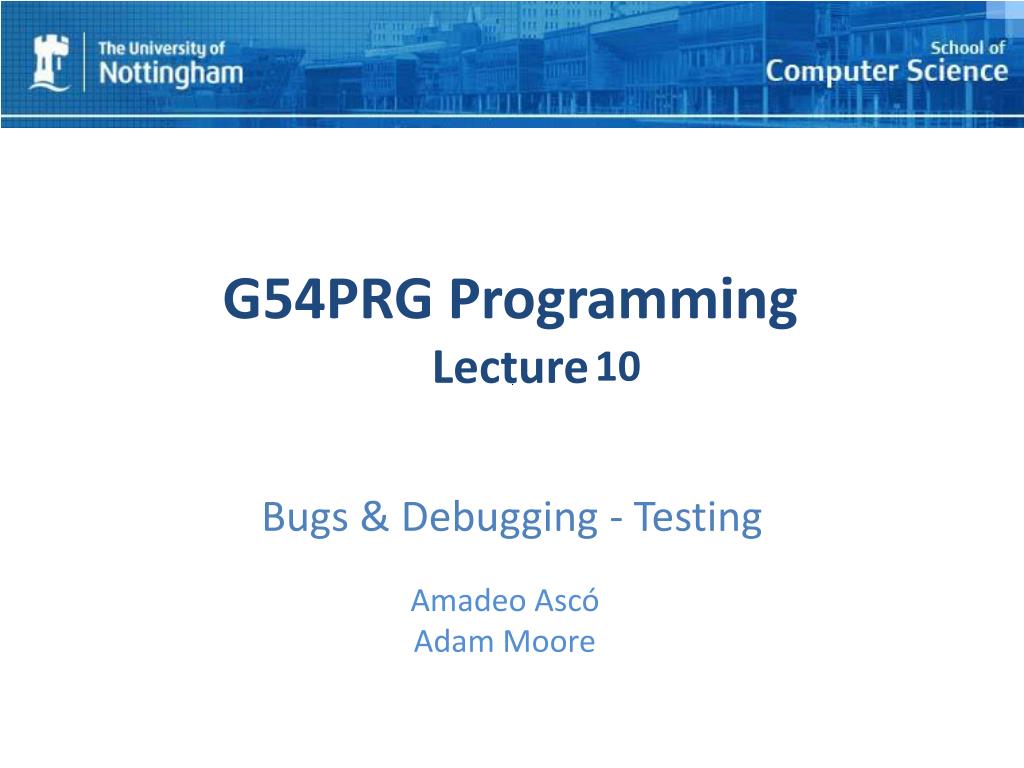 The University of Nottingham

School of Computer Science

G54PRG Programming
Lecture 10

Bugs & Debugging - Testing

Amadeo Ascó
Adam Moore